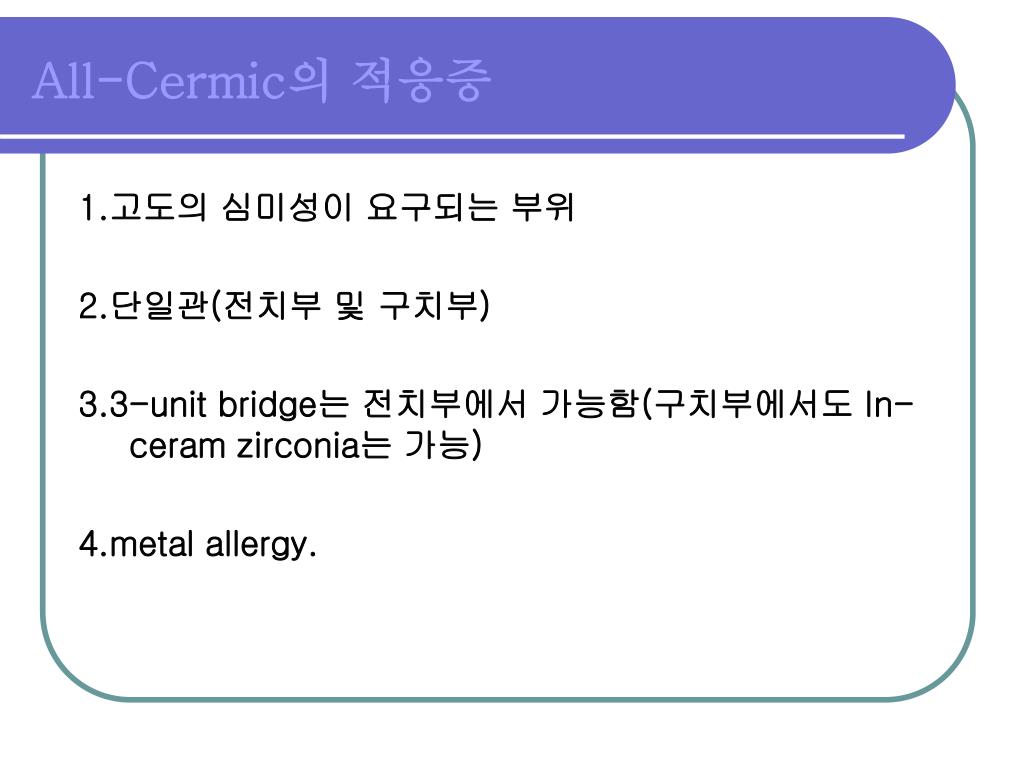 All-Cermic의 적응증

1.고도의 심미성이 요구되는 부위

2.단일관(전치부 및 구치부)

3.3-unit bridge는 전치부에서 가능함(구치부에서도 In-ceram zirconia는 가능)

4.metal allergy.